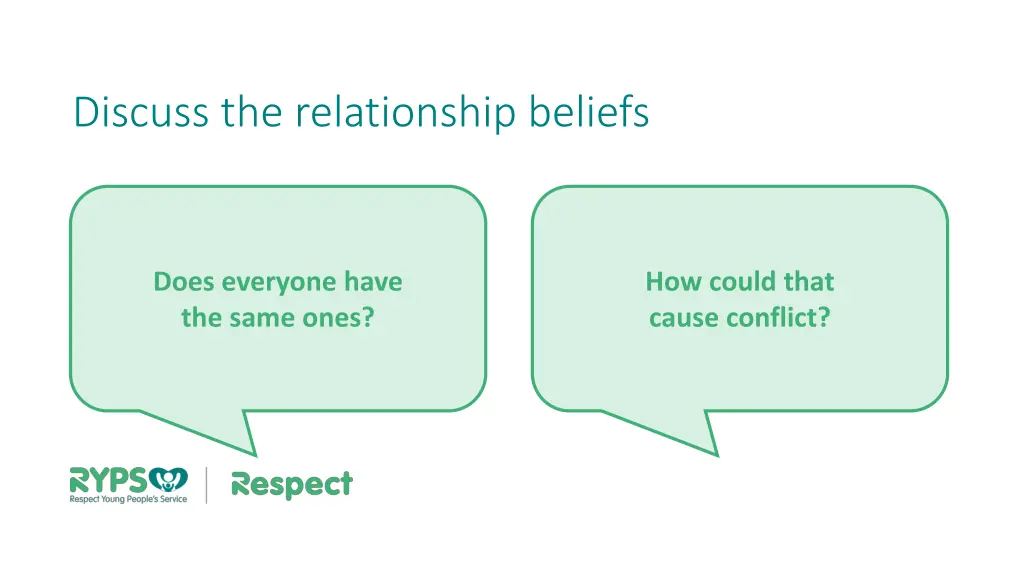 Discuss the relationship beliefs

Does everyone have the same ones?

How could that cause conflict?

RYPS
Respect Young People's Service

Respect